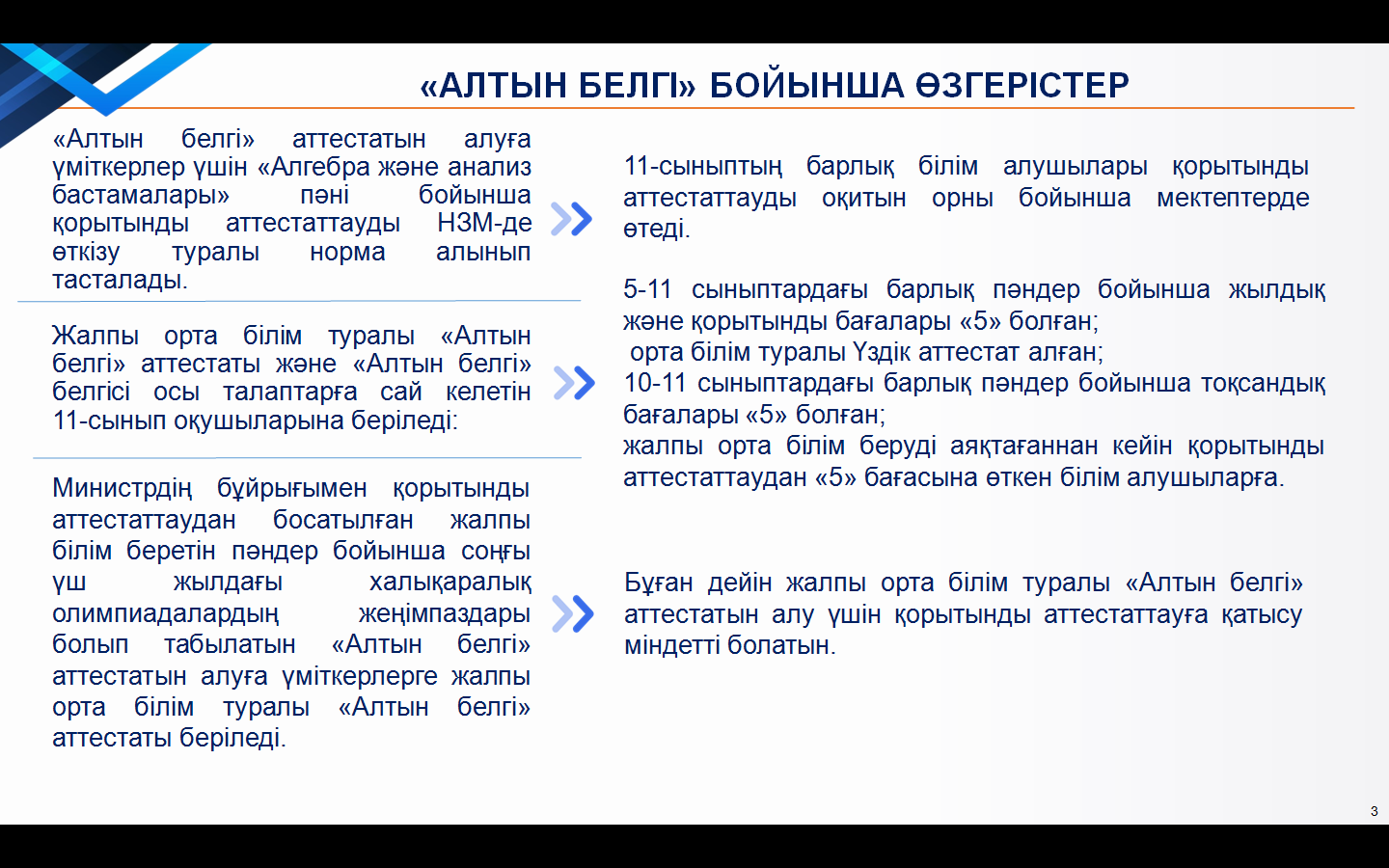 «АЛТЫН БЕЛГІ» БОЙЫНША ӨЗГЕРІСТЕР

«Алтын белгі» аттестатын алуға үміткерлер үшін «Алгебра және анализ бастамалары» пәні бойынша қорытынды аттестаттауды НЗМ-де өткізу туралы норма алынып тасталады.

11-сыныптың барлық білім алушылары қорытынды аттестаттауды оқитын орны бойынша мектептерде өтеді.

Жалпы орта білім туралы «Алтын белгі» аттестаты және «Алтын белгі» белгісі осы талаптарға сай келетін 11-сынып оқушыларына беріледі:

5-11 сыныптардағы барлық пәндер бойынша жылдық және қорытынды бағалары «5» болған;
орта білім туралы Үздік аттестат алған;
10-11 сыныптардағы барлық пәндер бойынша тоқсандық бағалары «5» болған;
жалпы орта білім беруді аяқтағаннан кейін қорытынды аттестаттаудан «5» бағасына өткен білім алушыларға.

Министрдің бұйрығымен қорытынды аттестаттаудан босатылған жалпы білім беретін пәндер бойынша соңғы үш жылдағы халықаралық олимпиадалардың жеңімпаздары болып табылатын «Алтын белгі» аттестатын алуға үміткерлерге жалпы орта білім туралы «Алтын белгі» аттестаты беріледі.

Бұған дейін жалпы орта білім туралы «Алтын белгі» аттестатын алу үшін қорытынды аттестаттауға қатысу міндетті болатын.

3